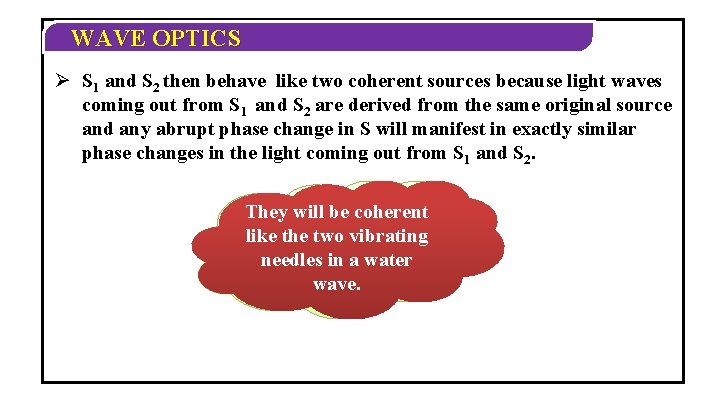 WAVE OPTICS

➢ $S_1$ and $S_2$ then behave like two coherent sources because light waves coming out from $S_1$ and $S_2$ are derived from the same original source and any abrupt phase change in S will manifest in exactly similar phase changes in the light coming out from $S_1$ and $S_2$.

They will be coherent like the two vibrating needles in a water wave.